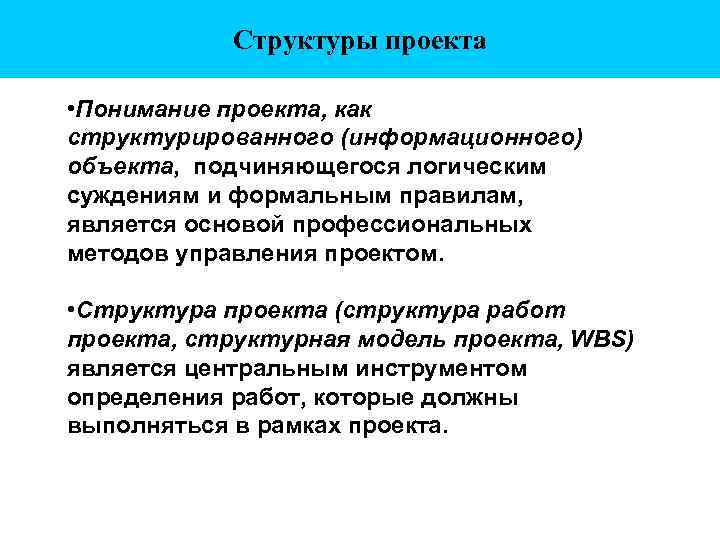 Структуры проекта

•Понимание проекта, как структурированного (информационного) объекта, подчиняющегося логическим суждениям и формальным правилам, является основой профессиональных методов управления проектом.

•Структура проекта (структура работ проекта, структурная модель проекта, WBS) является центральным инструментом определения работ, которые должны выполняться в рамках проекта.